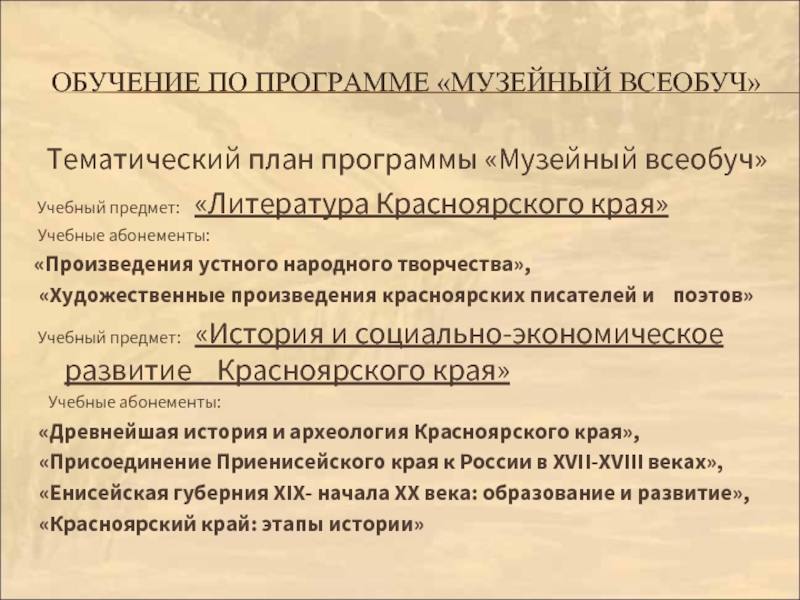 ОБУЧЕНИЕ ПО ПРОГРАММЕ «МУЗЕЙНЫЙ ВСЕОБУЧ»

Тематический план программы «Музейный всеобуч»

Учебный предмет: «Литература Красноярского края»

Учебные абонементы:

«Произведения устного народного творчества»,

«Художественные произведения красноярских писателей и поэтов»

Учебный предмет: «История и социально-экономическое развитие Красноярского края»

Учебные абонементы:

«Древнейшая история и археология Красноярского края»,

«Присоединение Приенисейского края к России в XVII-XVIII веках»,

«Енисейская губерния XIX- начала XX века: образование и развитие»,

«Красноярский край: этапы истории»